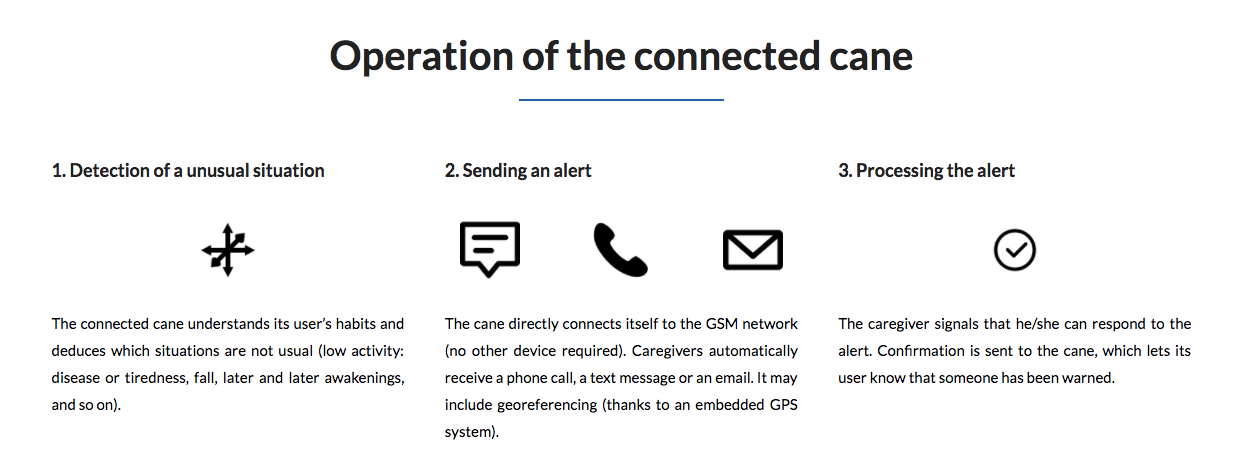 Operation of the connected cane

1. Detection of a unusual situation

The connected cane understands its user's habits and deduces which situations are not usual (low activity: disease or tiredness, fall, later and later awakenings, and so on).

2. Sending an alert

The cane directly connects itself to the GSM network (no other device required). Caregivers automatically receive a phone call, a text message or an email. It may include georeferencing (thanks to an embedded GPS system).

3. Processing the alert

The caregiver signals that he/she can respond to the alert. Confirmation is sent to the cane, which lets its user know that someone has been warned.